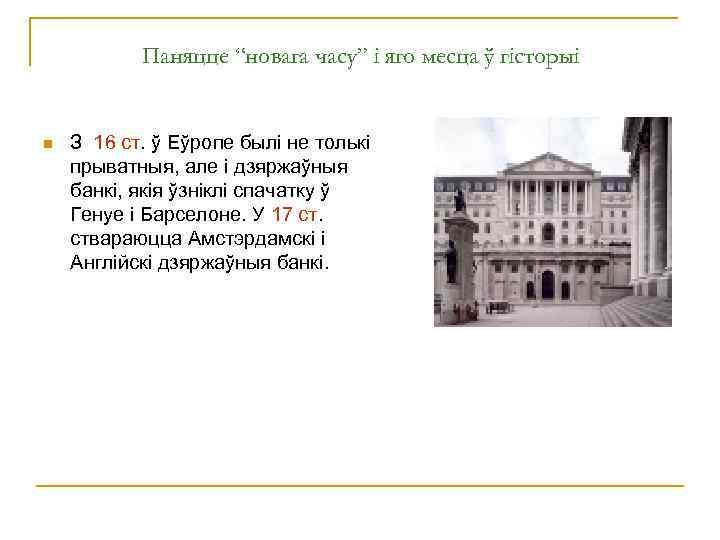 Паняцце “новага часу” і яго месца ў гісторыі

З 16 ст. ў Еўропе былі не толькі прыватныя, але і дзяржаўныя банкі, якія ўзніклі спачатку ў Генуе і Барселоне. У 17 ст. ствараюцца Амстэрдамскі і Англійскі дзяржаўныя банкі.